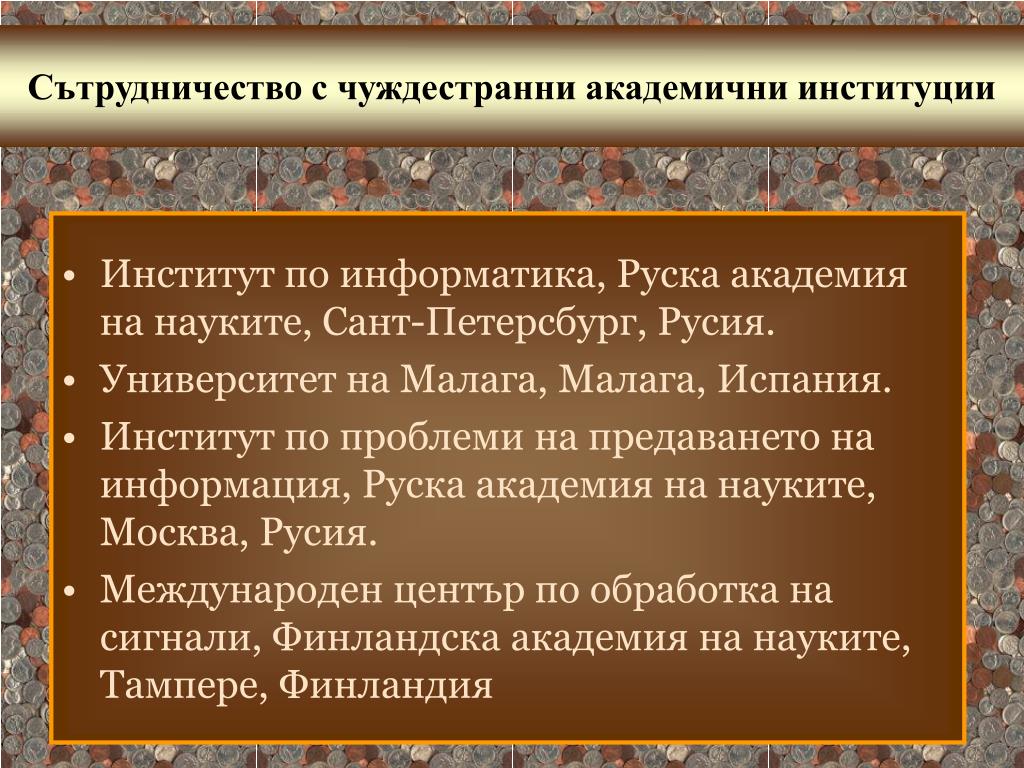 Сътрудничество с чуждестранни академични институции

• Институт по информатика, Руска академия на науките, Сант-Петерсбург, Русия.
• Университет на Малага, Малага, Испания.
• Институт по проблеми на предаването на информация, Руска академия на науките, Москва, Русия.
• Международен център по обработка на сигнали, Финландска академия на науките, Тампере, Финландия